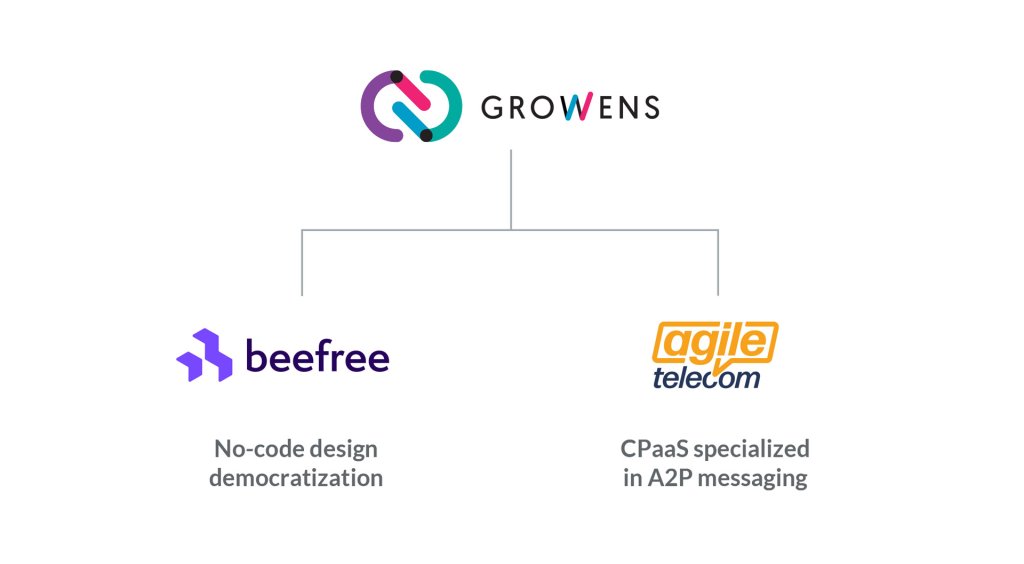 GROWENS

beefree

No-code design democratization

agile telecom

CPaaS specialized in A2P messaging